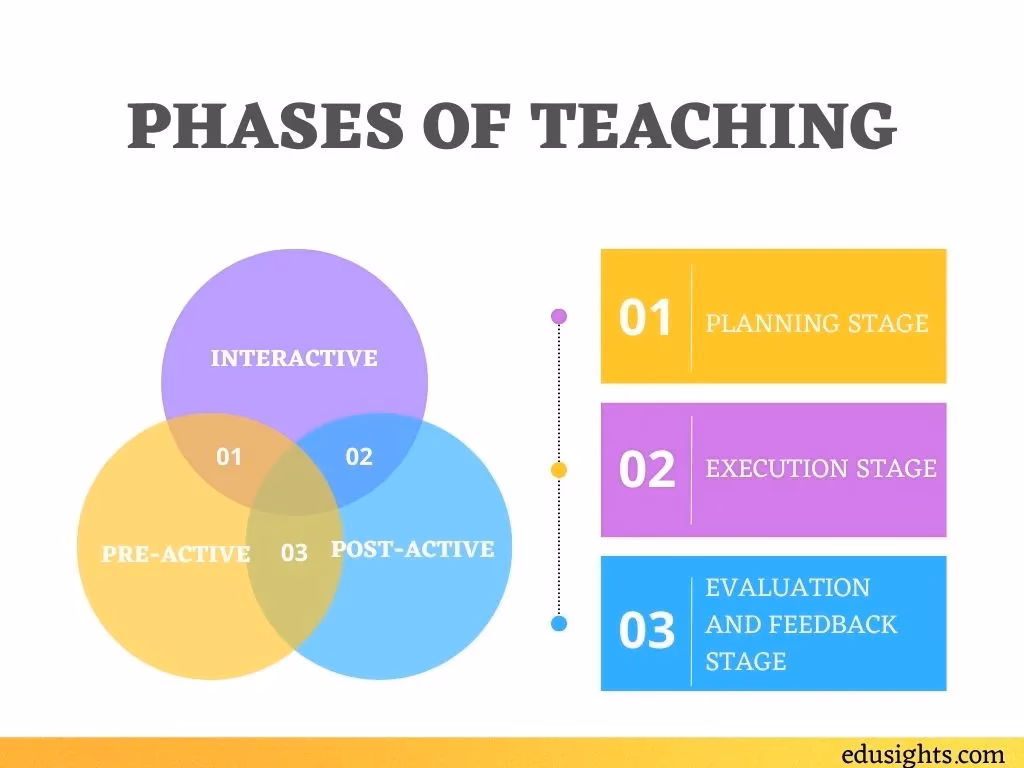 PHASES OF TEACHING

INTERACTIVE

01

02

PRE-ACTIVE

03

POST-ACTIVE

01 PLANNING STAGE

02 EXECUTION STAGE

03 EVALUATION AND FEEDBACK STAGE

edusights.com